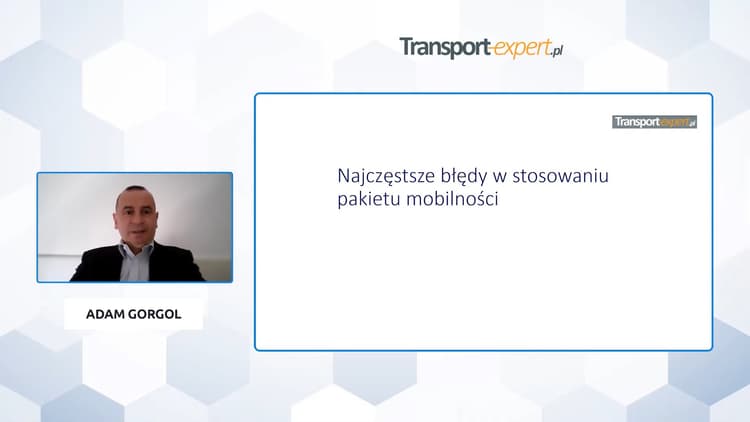 Transport-expert.pl

Transport-expert.pl

Najczęstsze błędy w stosowaniu pakietu mobilności

ADAM GORGOL